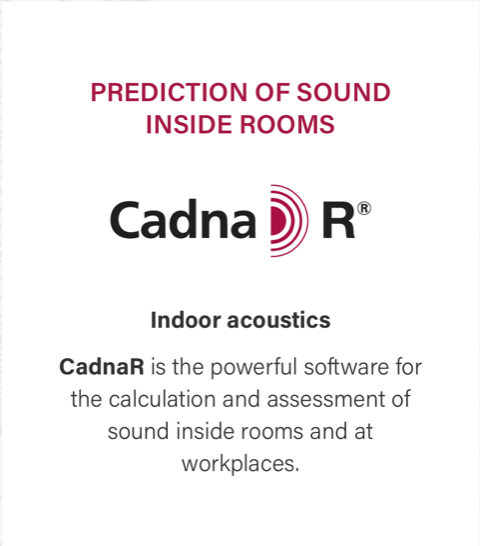 PREDICTION OF SOUND INSIDE ROOMS

Cadna R®

Indoor acoustics

CadnaR is the powerful software for the calculation and assessment of sound inside rooms and at workplaces.